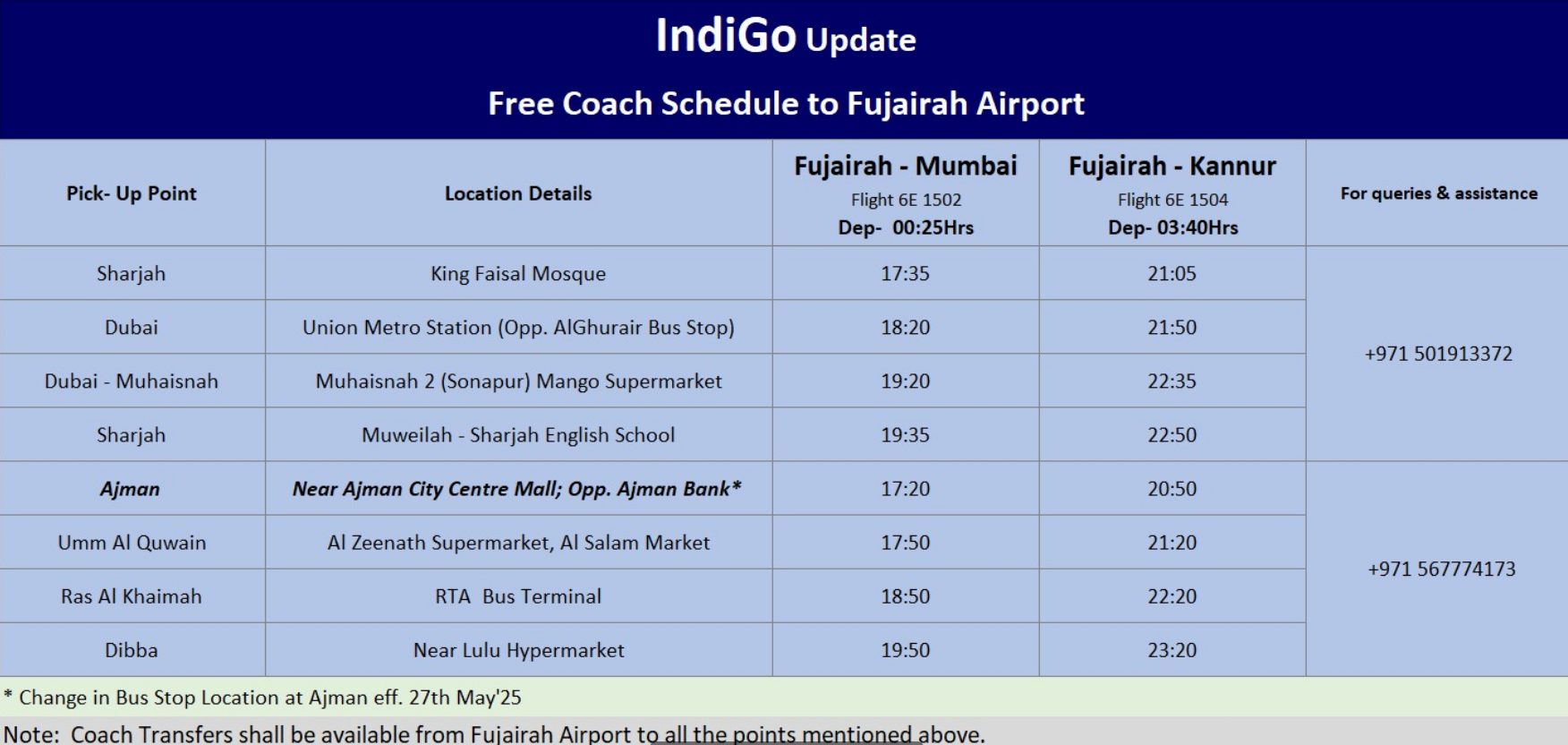 IndiGo Update

Free Coach Schedule to Fujairah Airport

| Pick- Up Point | Location Details | Fujairah - Mumbai Flight 6E 1502 Dep- 00:25Hrs | Fujairah - Kannur Flight 6E 1504 Dep- 03:40Hrs | For queries & assistance |
|---|---|---|---|---|
| Sharjah | King Faisal Mosque | 17:35 | 21:05 | +971 501913372 |
| Dubai | Union Metro Station (Opp. AlGhurair Bus Stop) | 18:20 | 21:50 | |
| Dubai - Muhaisnah | Muhaisnah 2 (Sonapur) Mango Supermarket | 19:20 | 22:35 | |
| Sharjah | Muweilah - Sharjah English School | 19:35 | 22:50 | |
| Ajman | Near Ajman City Centre Mall; Opp. Ajman Bank* | 17:20 | 20:50 | +971 567774173 |
| Umm Al Quwain | Al Zeenath Supermarket, Al Salam Market | 17:50 | 21:20 | |
| Ras Al Khaimah | RTA Bus Terminal | 18:50 | 22:20 | |
| Dibba | Near Lulu Hypermarket | 19:50 | 23:20 | |

* Change in Bus Stop Location at Ajman eff. 27th May'25

Note: Coach Transfers shall be available from Fujairah Airport to all the points mentioned above.